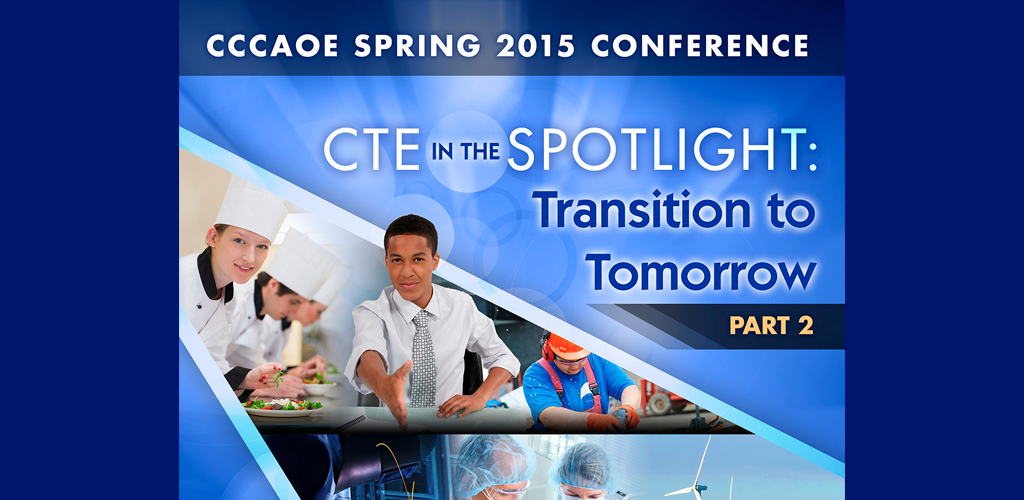 CCCAOE SPRING 2015 CONFERENCE

CTE IN THE SPOTLIGHT: Transition to Tomorrow

PART 2